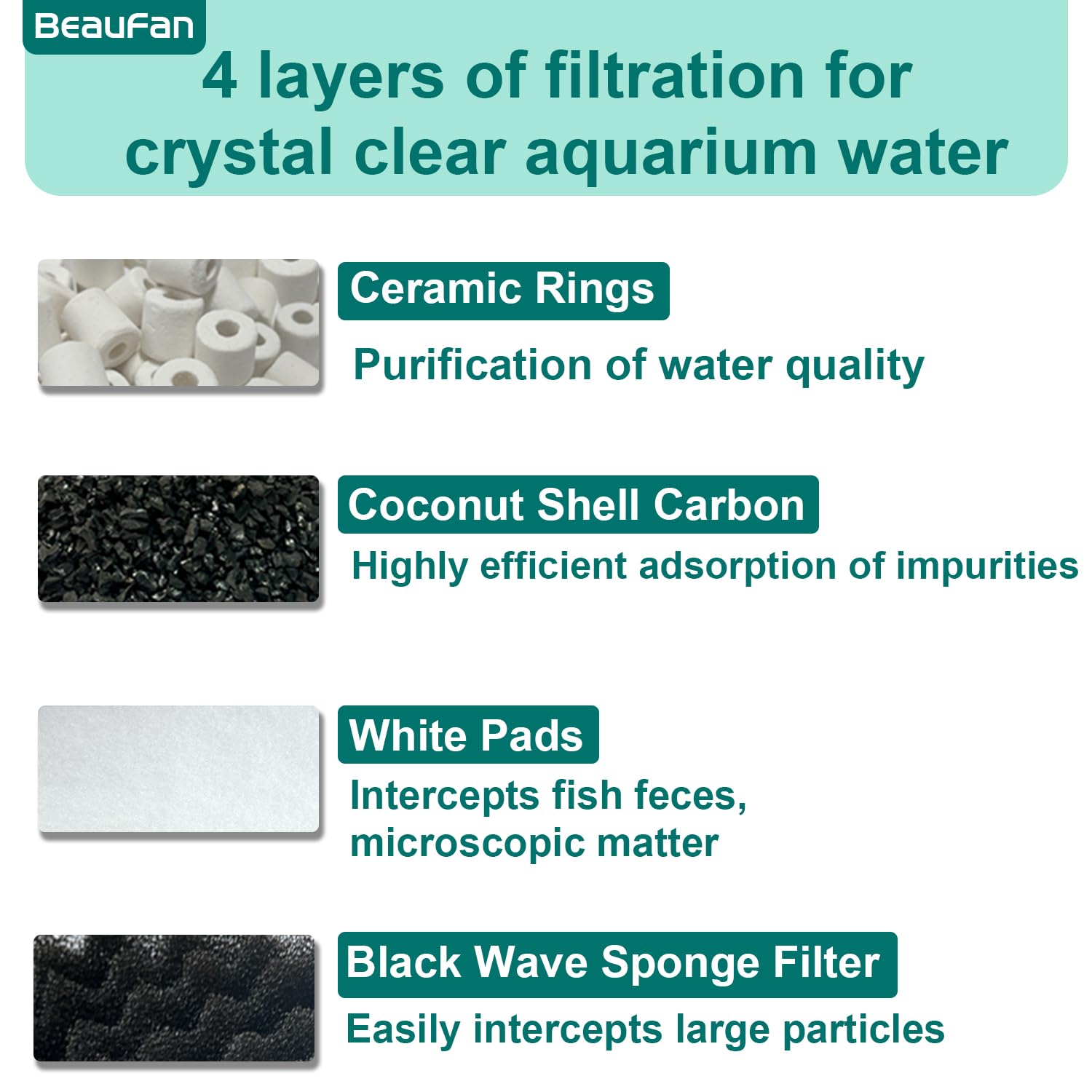 BeauFan

4 layers of filtration for crystal clear aquarium water

Ceramic Rings

Purification of water quality

Coconut Shell Carbon

Highly efficient adsorption of impurities

White Pads

Intercepts fish feces, microscopic matter

Black Wave Sponge Filter

Easily intercepts large particles